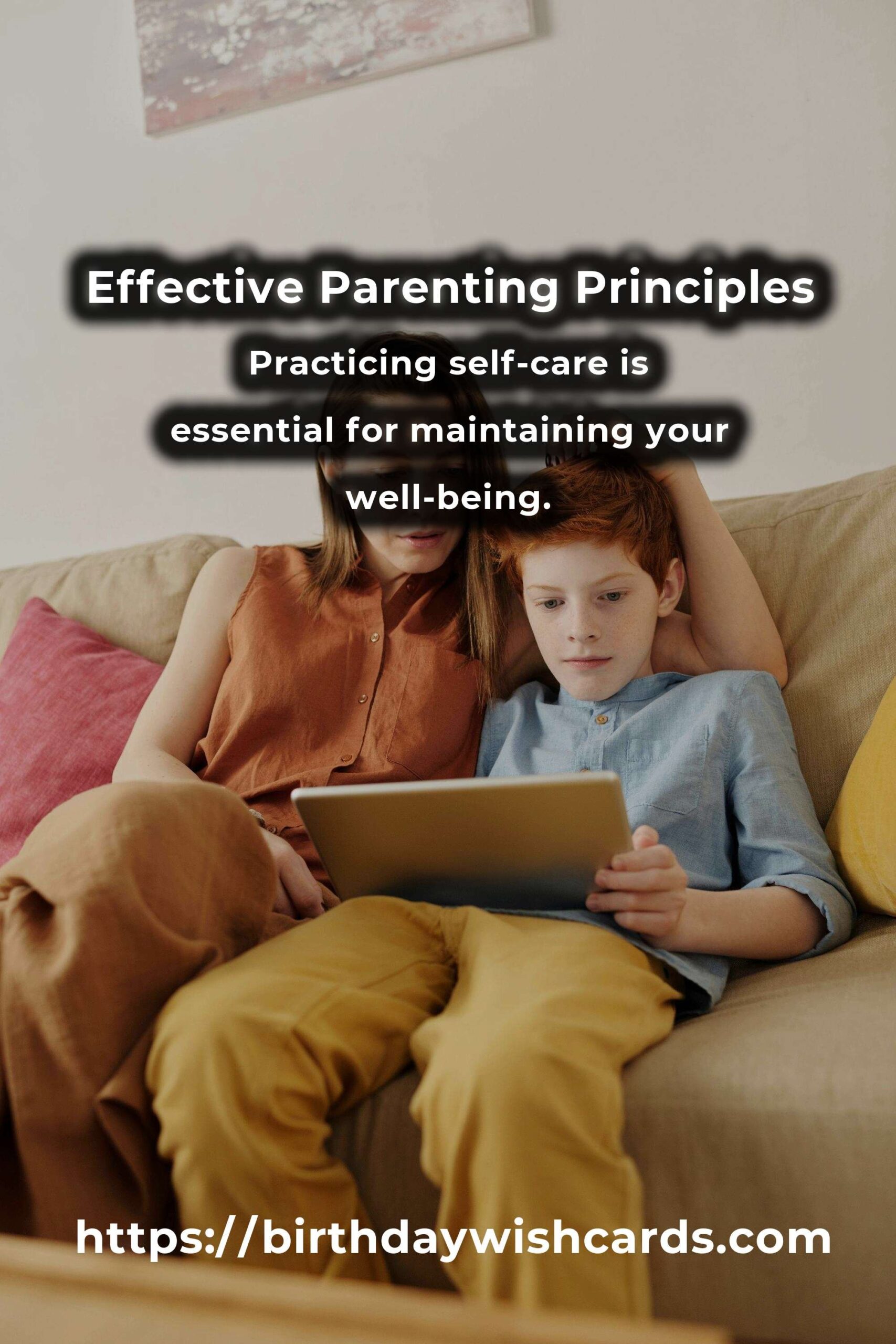 Effective Parenting Principles

Practicing self-care is essential for maintaining your well-being.

https://birthdaywishcards.com